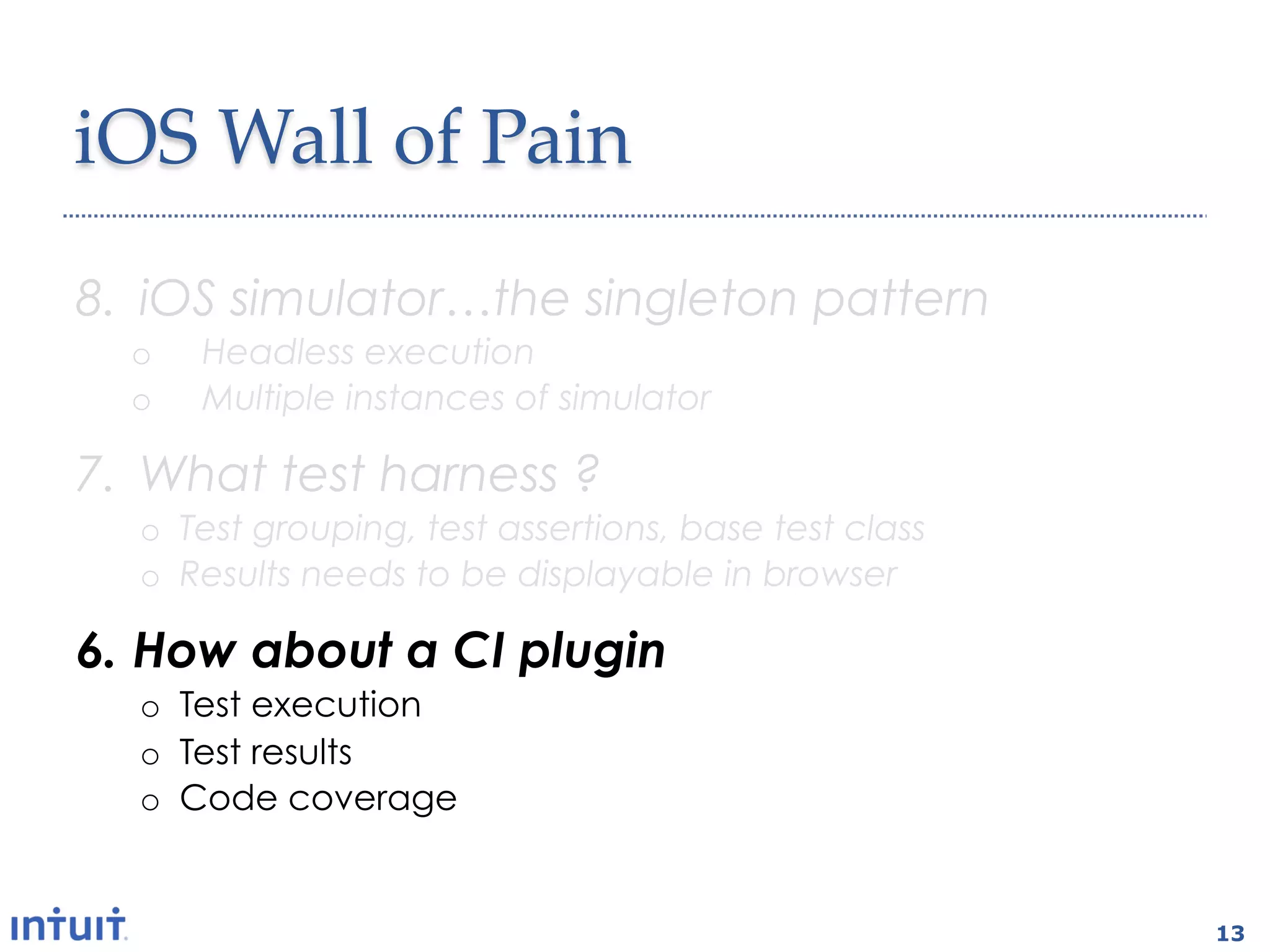 iOS Wall of Pain

8. iOS simulator…the singleton pattern
o Headless execution
o Multiple instances of simulator

7. What test harness ?
o Test grouping, test assertions, base test class
o Results needs to be displayable in browser

6. How about a CI plugin
o Test execution
o Test results
o Code coverage

intuit.

13